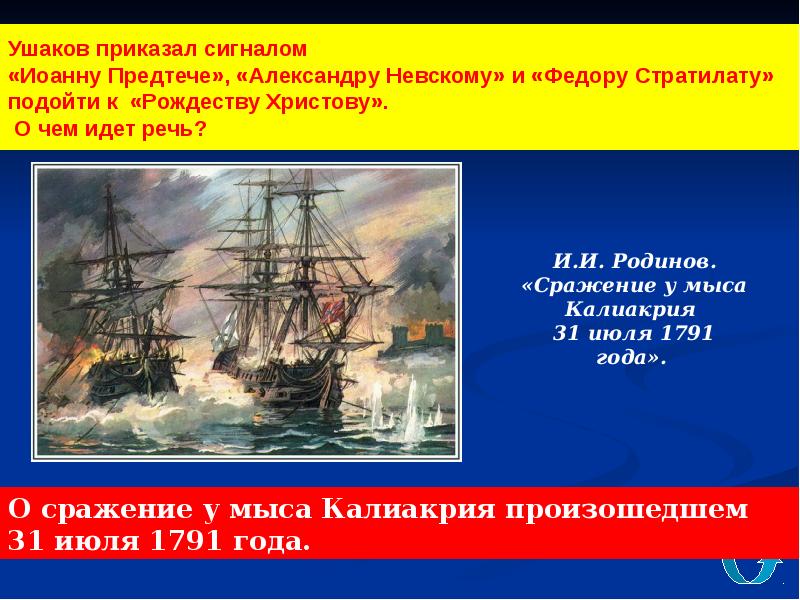 Ушаков приказал сигналом «Иоанну Предтече», «Александру Невскому» и «Федору Стратилату» подойти к «Рождеству Христову».
О чем идет речь?

И.И. Родинов. «Сражение у мыса Калиакрия 31 июля 1791 года».

О сражение у мыса Калиакрия произошедшем 31 июля 1791 года.